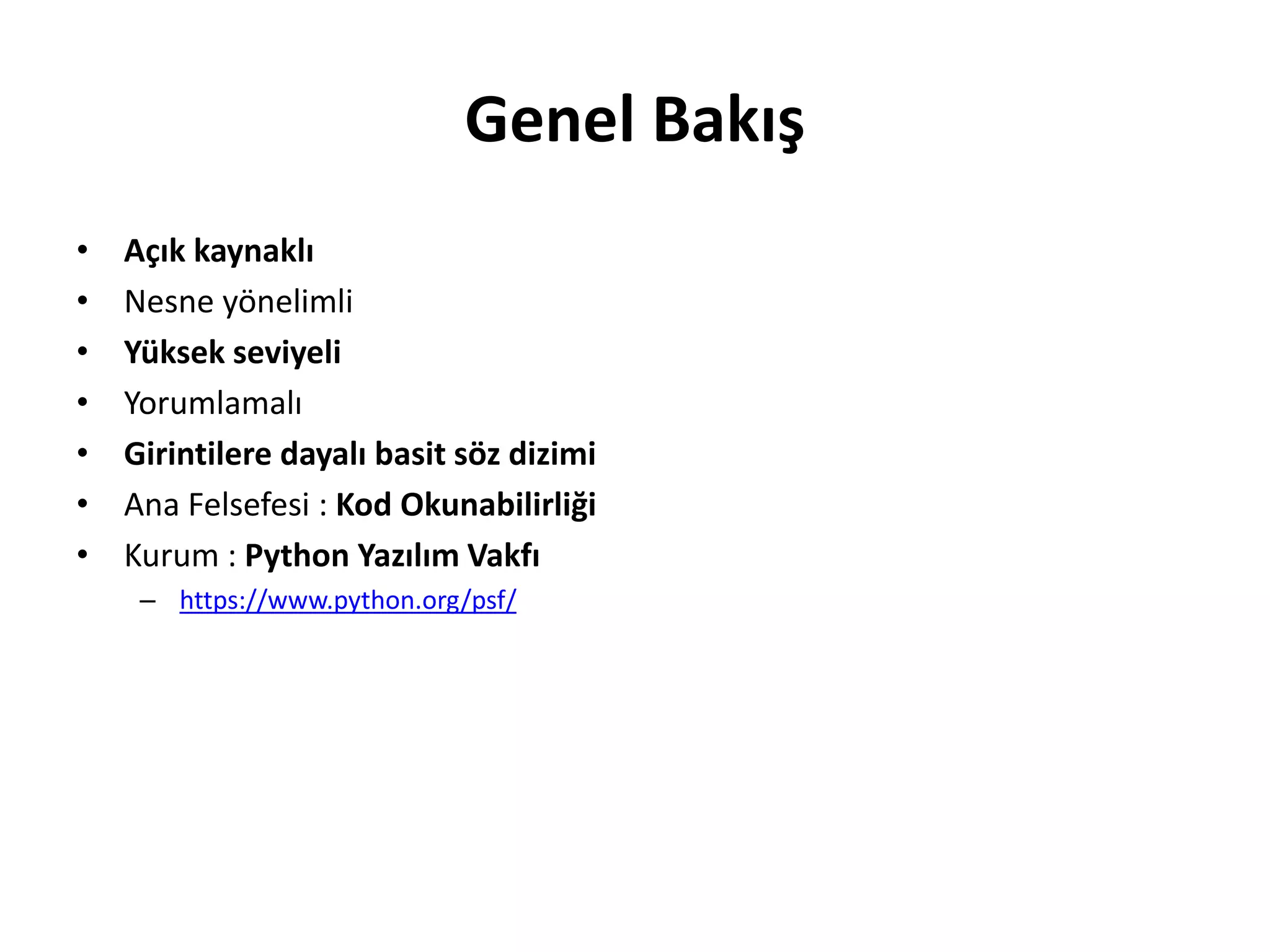 Genel Bakış

• Açık kaynaklı
• Nesne yönelimli
• Yüksek seviyeli
• Yorumlamalı
• Girintilere dayalı basit söz dizimi
• Ana Felsefesi : Kod Okunabilirliği
• Kurum : Python Yazılım Vakfı
  – https://www.python.org/psf/